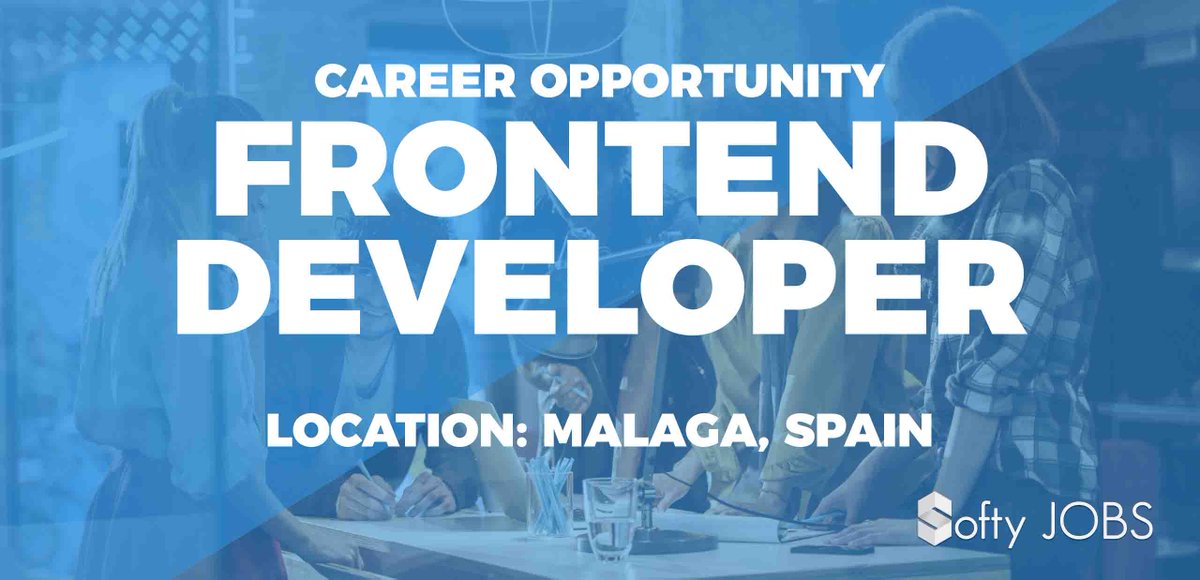 CAREER OPPORTUNITY
FRONTEND DEVELOPER

LOCATION: MALAGA, SPAIN

Softy JOBS